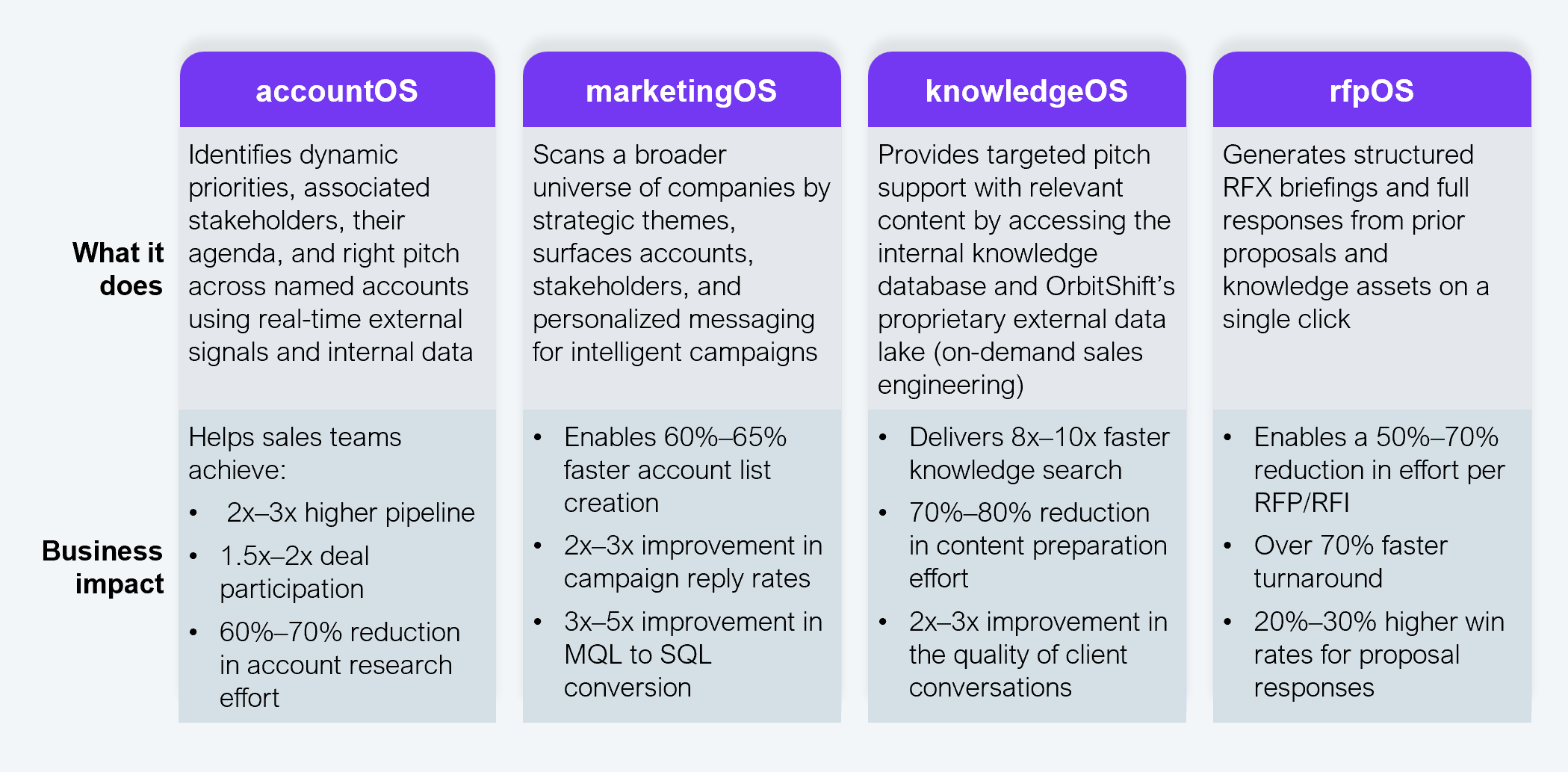 |  | accountOS | marketingOS | knowledgeOS | rfpOS |
|---|---|---|---|---|
| What it does | Identifies dynamic priorities, associated stakeholders, their agenda, and right pitch across named accounts using real-time external signals and internal data | Scans a broader universe of companies by strategic themes, surfaces accounts, stakeholders, and personalized messaging for intelligent campaigns | Provides targeted pitch support with relevant content by accessing the internal knowledge database and OrbitShift's proprietary external data lake (on-demand sales engineering) | Generates structured RFX briefings and full responses from prior proposals and knowledge assets on a single click |
| Business impact | Helps sales teams achieve: • 2x–3x higher pipeline • 1.5x–2x deal participation • 60%–70% reduction in account research effort | • Enables 60%–65% faster account list creation • 2x–3x improvement in campaign reply rates • 3x–5x improvement in MQL to SQL conversion | • Delivers 8x–10x faster knowledge search • 70%–80% reduction in content preparation effort • 2x–3x improvement in the quality of client conversations | • Enables a 50%–70% reduction in effort per RFP/RFI • Over 70% faster turnaround • 20%–30% higher win rates for proposal responses |